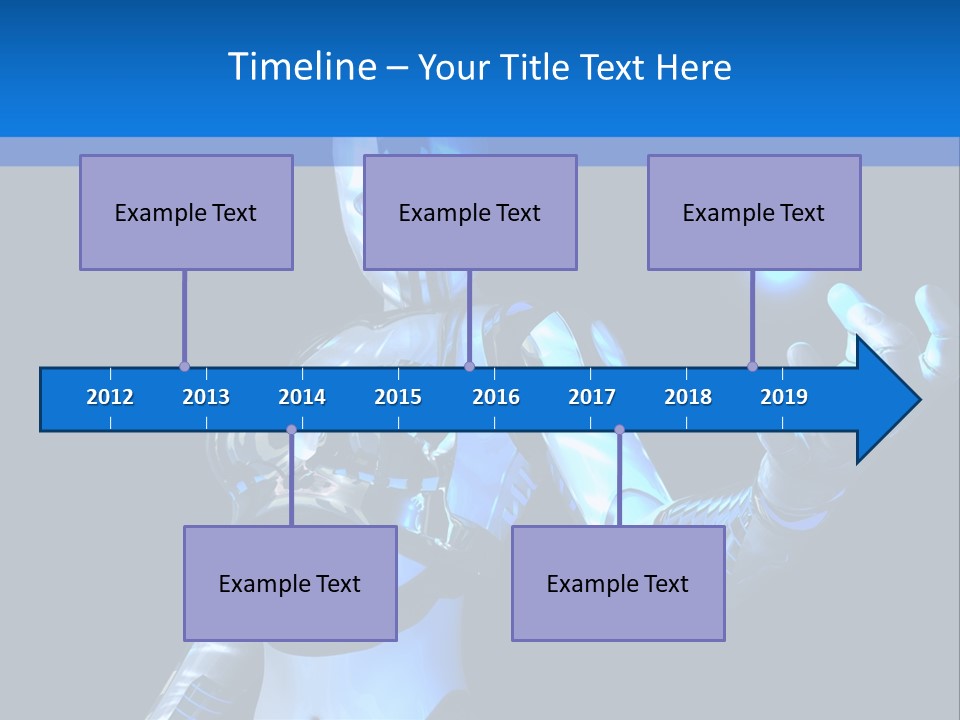 Timeline – Your Title Text Here

Example Text

Example Text

Example Text

2012 2013 2014 2015 2016 2017 2018 2019

Example Text

Example Text